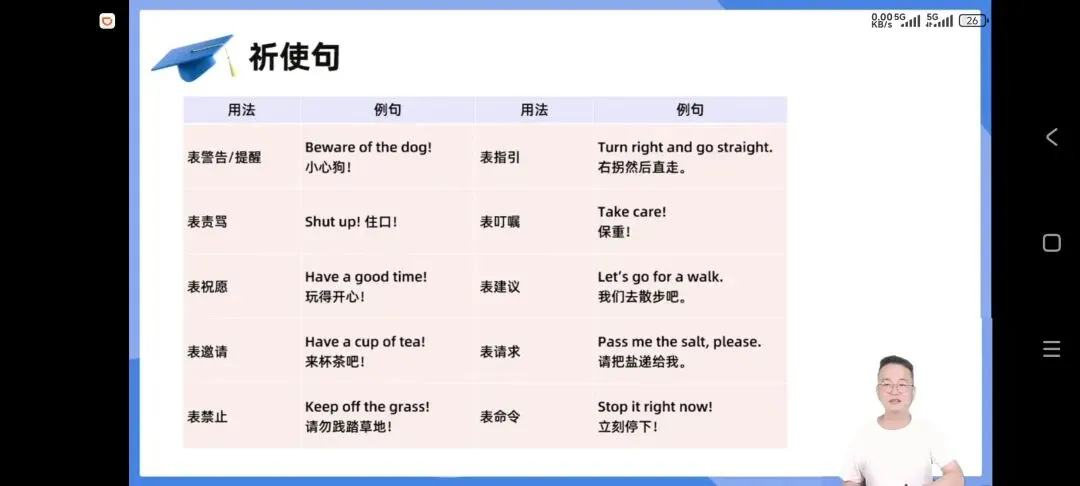 0.00 KB/s 5G 5G 26

祈使句

| 用法 | 例句 | 用法 | 例句 |
|---|---|---|---|
| 表警告/提醒 | Beware of the dog! 小心狗! | 表指引 | Turn right and go straight. 右拐然后直走。 |
| 表责骂 | Shut up! 住口! | 表叮嘱 | Take care! 保重! |
| 表祝愿 | Have a good time! 玩得开心! | 表建议 | Let's go for a walk. 我们去散步吧。 |
| 表邀请 | Have a cup of tea! 来杯茶吧! | 表请求 | Pass me the salt, please. 请把盐递给我。 |
| 表禁止 | Keep off the grass! 请勿践踏草地! | 表命令 | Stop it right now! 立刻停下! |